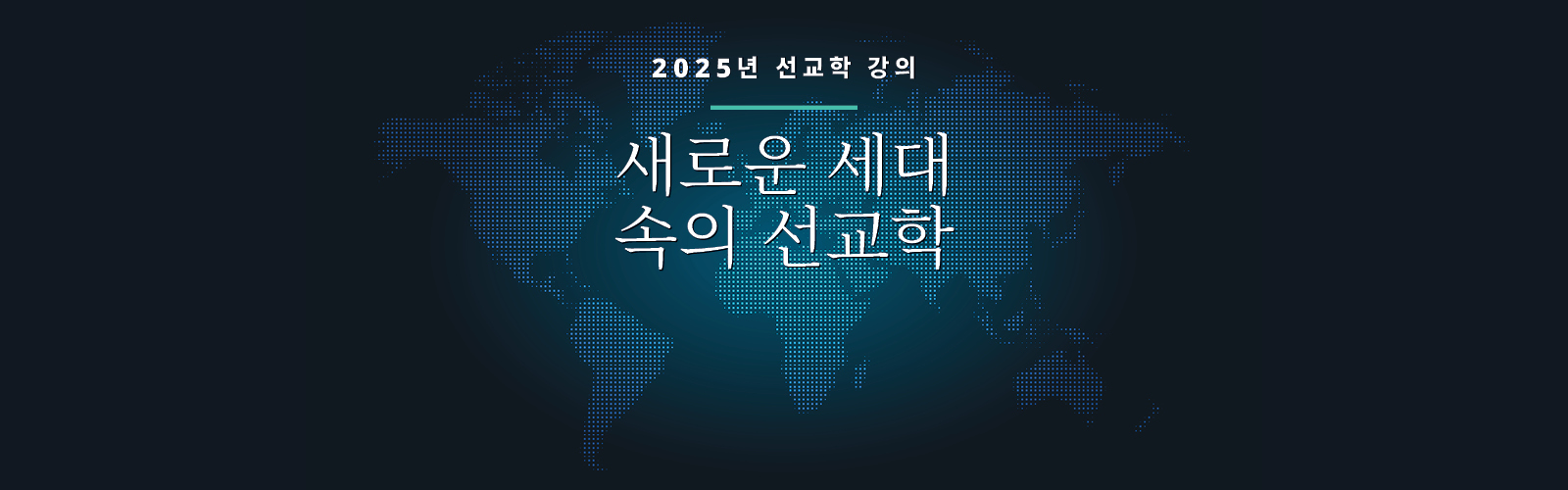 2025년 선교학 강의

새로운 세대 속의 선교학